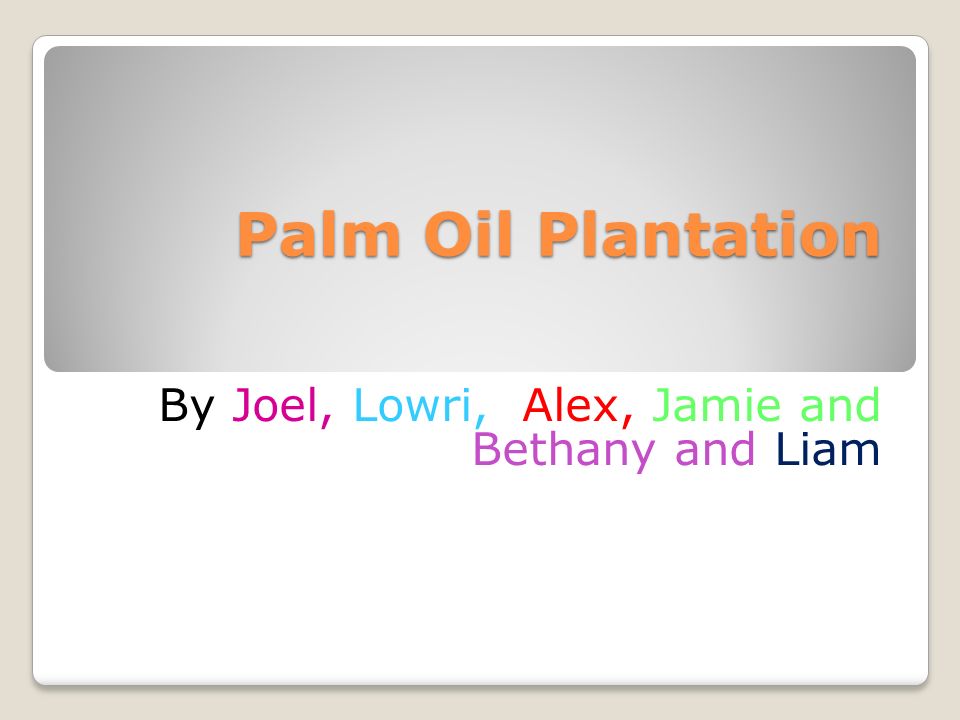 Palm Oil Plantation

By Joel, Lowri, Alex, Jamie and Bethany and Liam